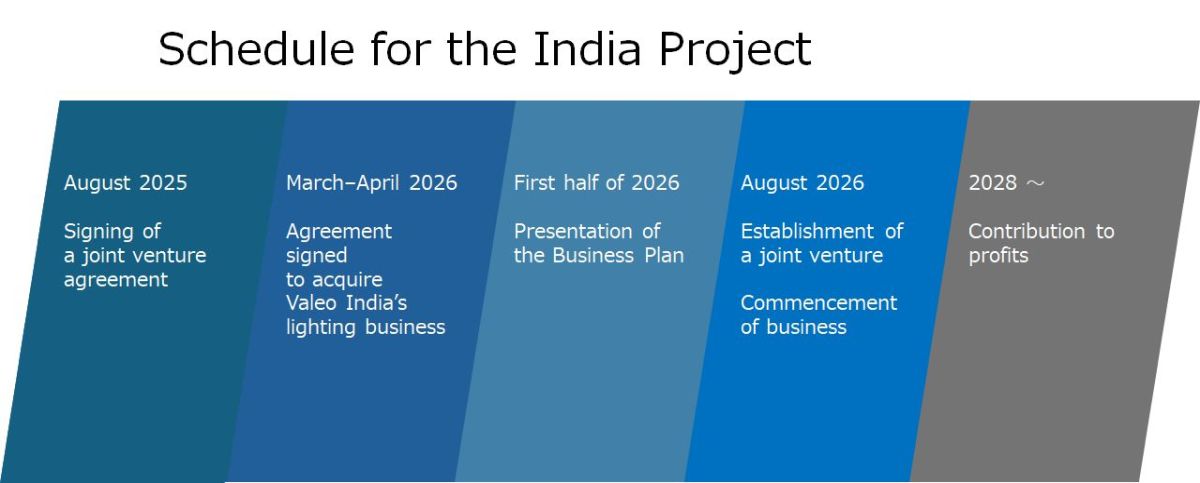 Schedule for the India Project

August 2025

Signing of a joint venture agreement

March–April 2026

Agreement signed to acquire Valeo India's lighting business

First half of 2026

Presentation of the Business Plan

August 2026

Establishment of a joint venture

Commencement of business

2028 ～

Contribution to profits